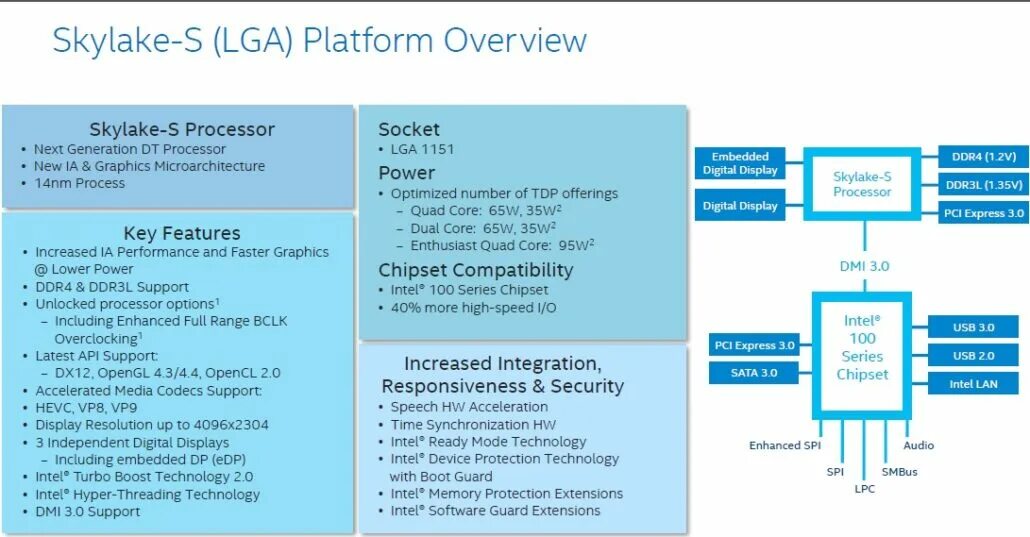 Skylake-S (LGA) Platform Overview

Skylake-S Processor
• Next Generation DT Processor
• New IA & Graphics Microarchitecture
• 14nm Process

Key Features
• Increased IA Performance and Faster Graphics @ Lower Power
• DDR4 & DDR3L Support
• Unlocked processor options$^1$
 – Including Enhanced Full Range BCLK Overclocking$^1$
• Latest API Support:
 – DX12, OpenGL 4.3/4.4, OpenCL 2.0
• Accelerated Media Codecs Support:
• HEVC, VP8, VP9
• Display Resolution up to 4096x2304
• 3 Independent Digital Displays
 – Including embedded DP (eDP)
• Intel® Turbo Boost Technology 2.0
• Intel® Hyper-Threading Technology
• DMI 3.0 Support

Socket
• LGA 1151
Power
• Optimized number of TDP offerings
 – Quad Core: 65W, 35W$^2$
 – Dual Core: 65W, 35W$^2$
 – Enthusiast Quad Core: 95W$^2$
Chipset Compatibility
• Intel® 100 Series Chipset
• 40% more high-speed I/O

Increased Integration, Responsiveness & Security
• Speech HW Acceleration
• Time Synchronization HW
• Intel® Ready Mode Technology
• Intel® Device Protection Technology with Boot Guard
• Intel® Memory Protection Extensions
• Intel® Software Guard Extensions

Embedded Digital Display
Digital Display
Skylake-S Processor
DDR4 (1.2V)
DDR3L (1.35V)
PCI Express 3.0
DMI 3.0
PCI Express 3.0
SATA 3.0
Intel® 100 Series Chipset
USB 3.0
USB 2.0
Intel LAN
Enhanced SPI
SPI
LPC
SMBus
Audio